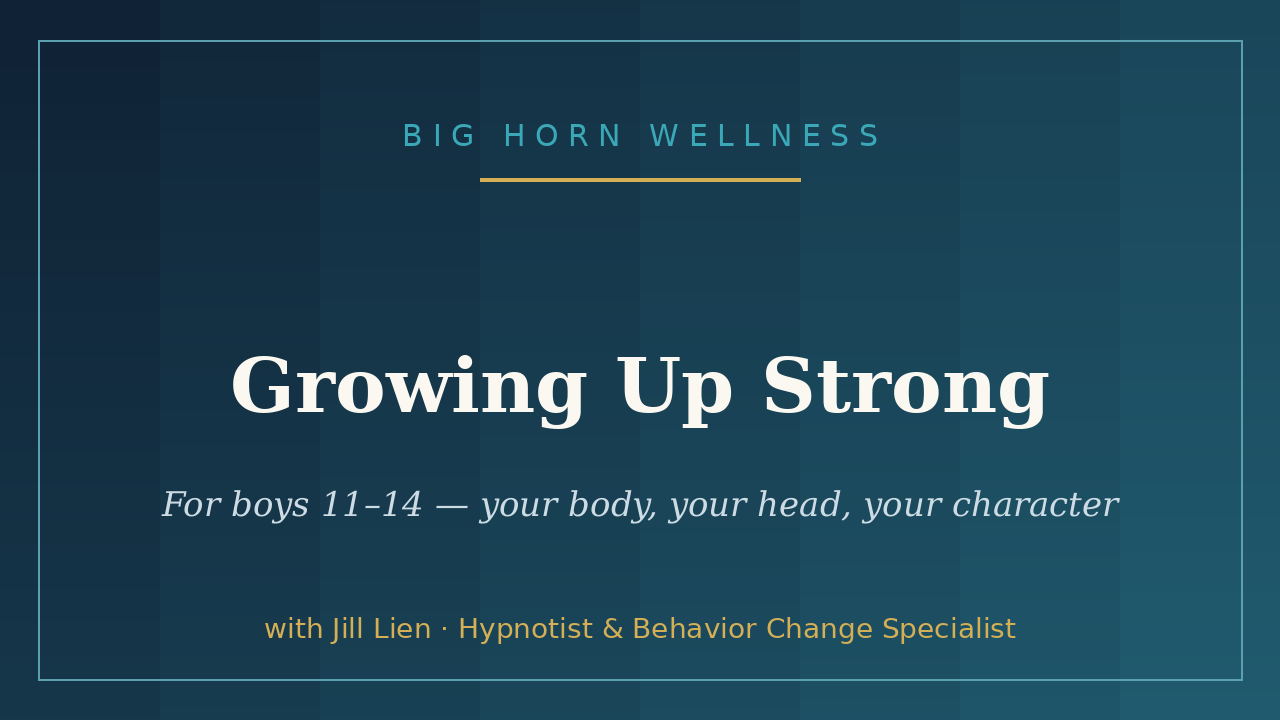 BIG HORN WELLNESS

Growing Up Strong

For boys 11–14 — your body, your head, your character

with Jill Lien · Hypnotist & Behavior Change Specialist